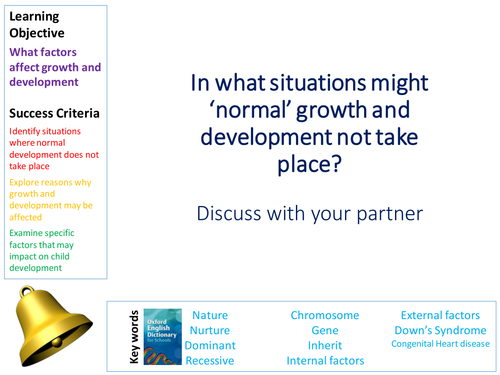 Learning Objective

What factors affect growth and development

Success Criteria

Identify situations where normal development does not take place

Explore reasons why growth and development may be affected

Examine specific factors that may impact on child development

In what situations might 'normal' growth and development not take place?

Discuss with your partner

Key words

Oxford English Dictionary for Schools

Nature
Nurture
Dominant
Recessive

Chromosome
Gene
Inherit
Internal factors

External factors
Down's Syndrome
Congenital Heart disease